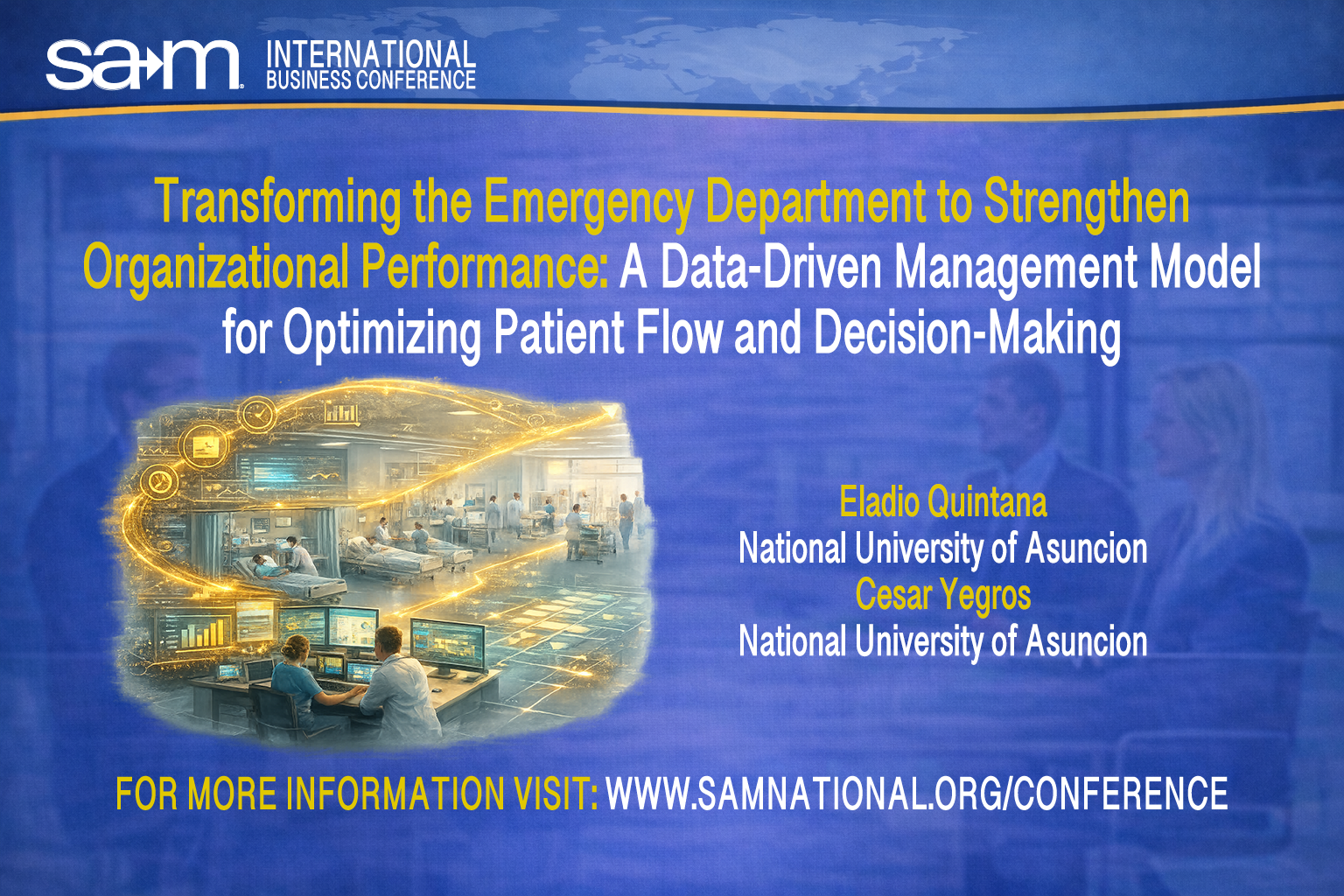 sam INTERNATIONAL BUSINESS CONFERENCE

Transforming the Emergency Department to Strengthen Organizational Performance: A Data-Driven Management Model for Optimizing Patient Flow and Decision-Making

Eladio Quintana
National University of Asuncion
Cesar Yegros
National University of Asuncion

FOR MORE INFORMATION VISIT: WWW.SAMNATIONAL.ORG/CONFERENCE